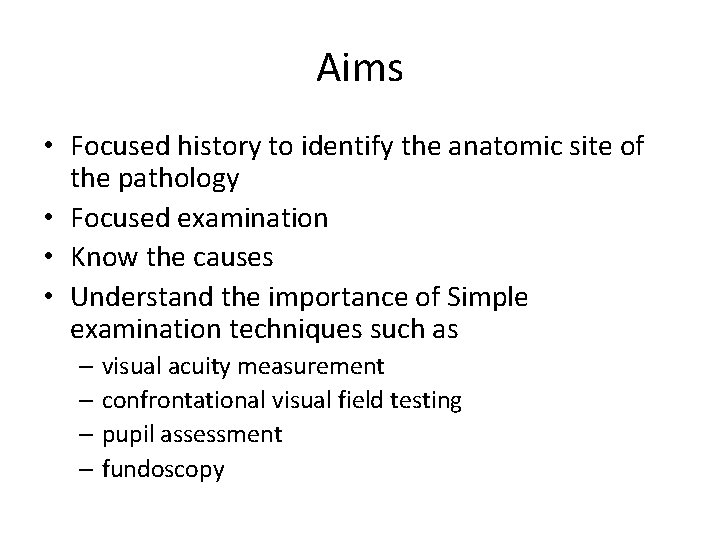 Aims

• Focused history to identify the anatomic site of the pathology
• Focused examination
• Know the causes
• Understand the importance of Simple examination techniques such as
– visual acuity measurement
– confrontational visual field testing
– pupil assessment
– fundoscopy